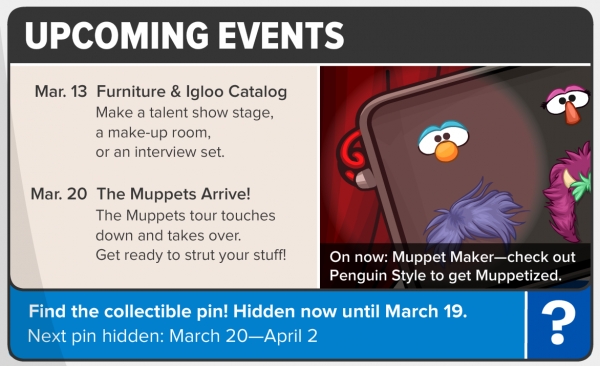 UPCOMING EVENTS

Mar. 13 Furniture & Igloo Catalog
Make a talent show stage, a make-up room, or an interview set.

Mar. 20 The Muppets Arrive!
The Muppets tour touches down and takes over. Get ready to strut your stuff!

On now: Muppet Maker—check out Penguin Style to get Muppetized.

Find the collectible pin! Hidden now until March 19.
Next pin hidden: March 20—April 2

?